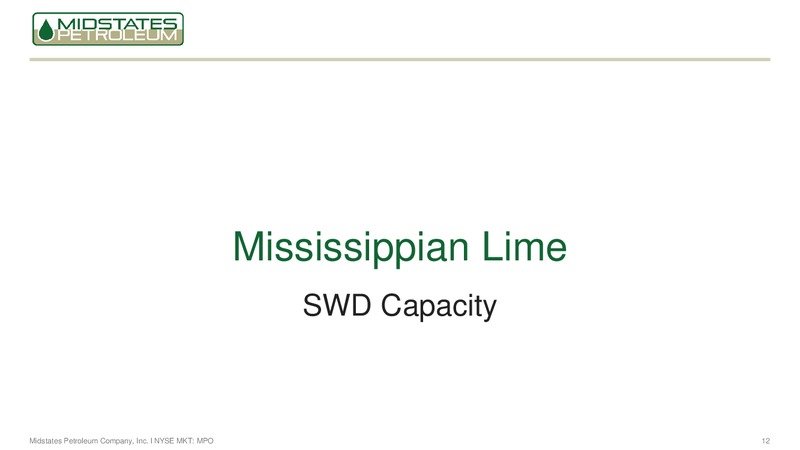 MIDSTATES PETROLEUM

Mississippian Lime

SWD Capacity

Midstates Petroleum Company, Inc. I NYSE MKT: MPO

12